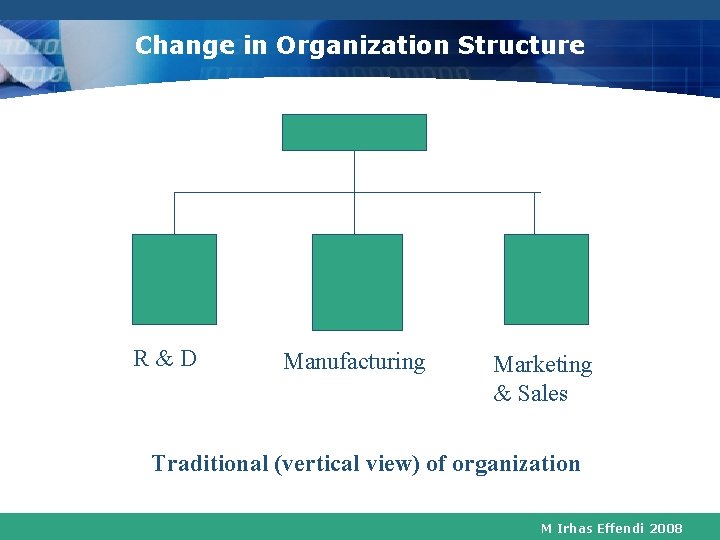 Change in Organization Structure

R & D

Manufacturing

Marketing & Sales

Traditional (vertical view) of organization

M Irhas Effendi 2008